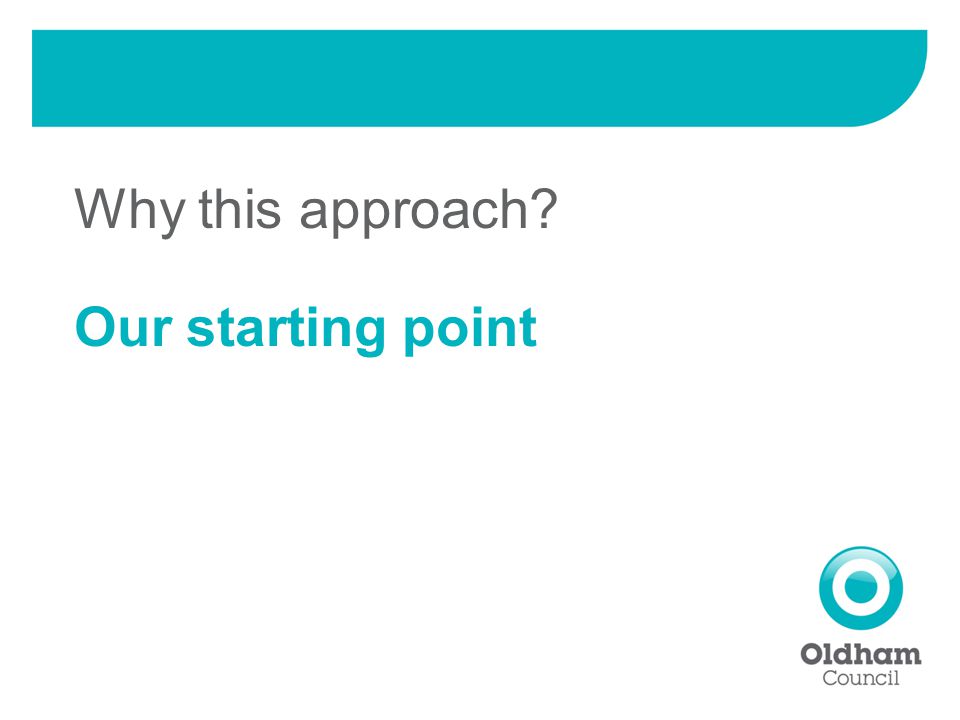 Why this approach?

Our starting point

Oldham
Council